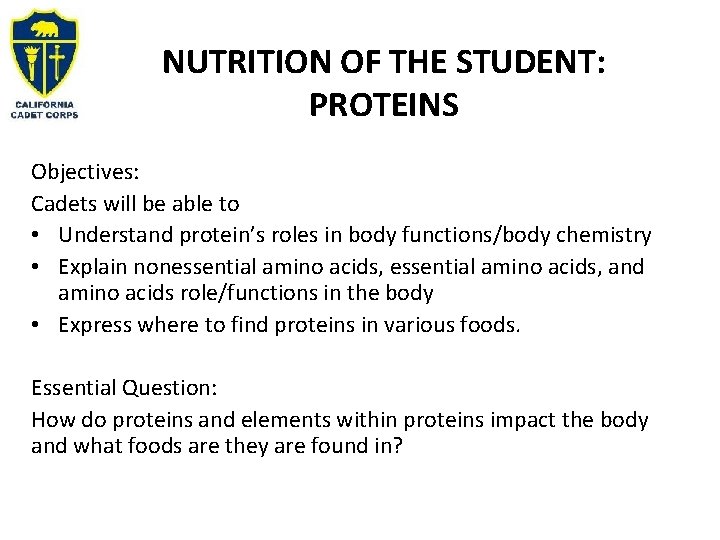 CALIFORNIA CADET CORPS

NUTRITION OF THE STUDENT: PROTEINS

Objectives:
Cadets will be able to
• Understand protein's roles in body functions/body chemistry
• Explain nonessential amino acids, essential amino acids, and amino acids role/functions in the body
• Express where to find proteins in various foods.

Essential Question:
How do proteins and elements within proteins impact the body and what foods are they are found in?